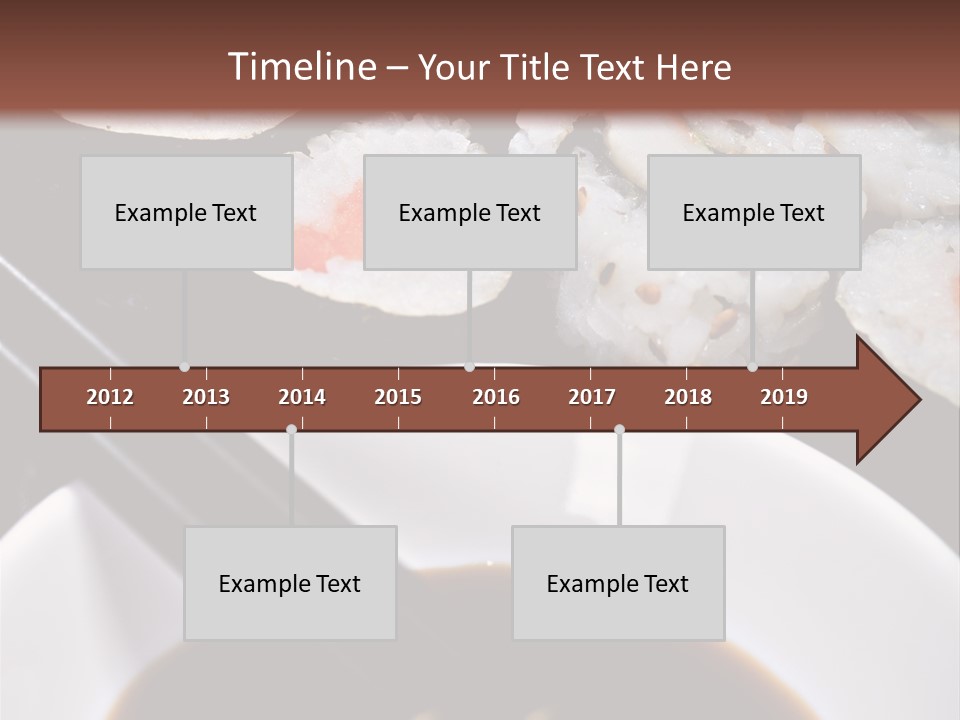 Timeline – Your Title Text Here

Example Text

Example Text

Example Text

2012 2013 2014 2015 2016 2017 2018 2019

Example Text

Example Text